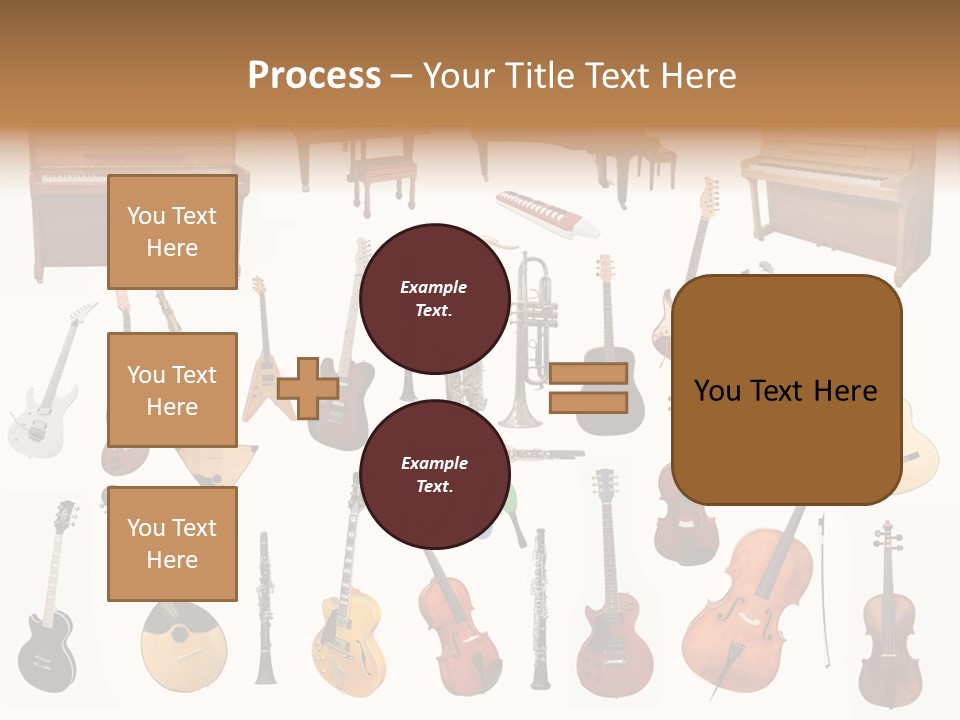 Process – Your Title Text Here

You Text Here

You Text Here

You Text Here

Example Text.

Example Text.

You Text Here